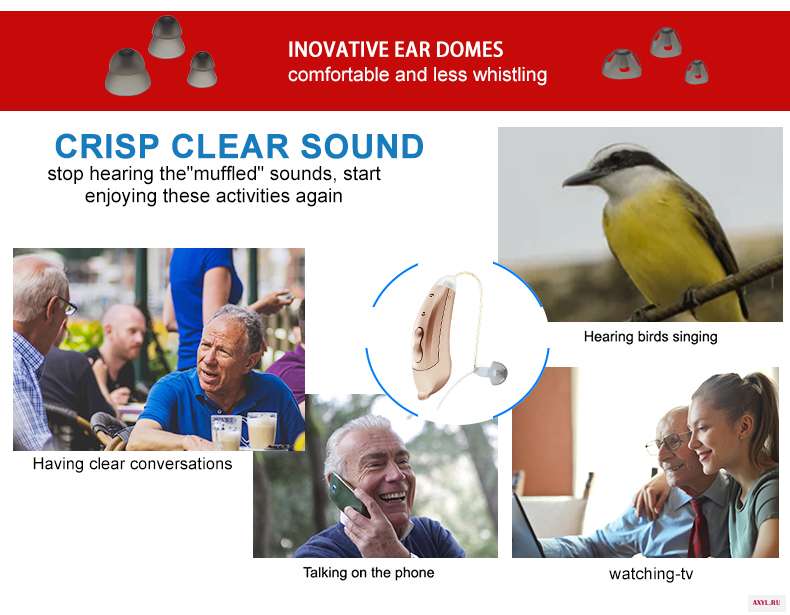 INOVATIVE EAR DOMES
comfortable and less whistling

CRISP CLEAR SOUND
stop hearing the"muffled" sounds, start enjoying these activities again

Hearing birds singing

Having clear conversations

Talking on the phone

watching-tv

AXYL.RU